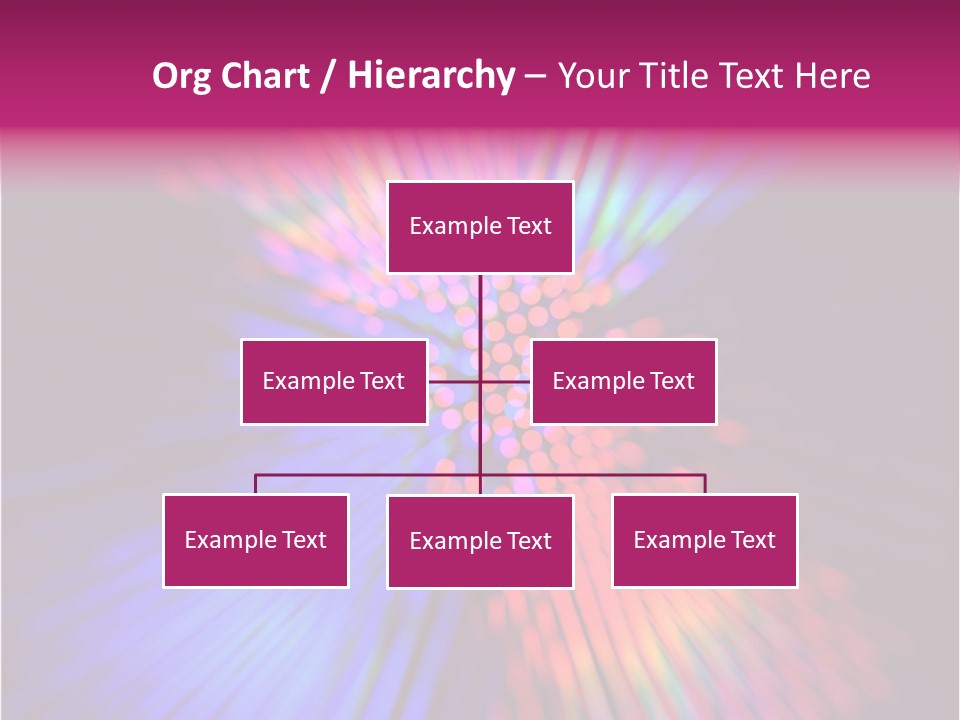 Org Chart / Hierarchy – Your Title Text Here

Example Text

Example Text

Example Text

Example Text

Example Text

Example Text